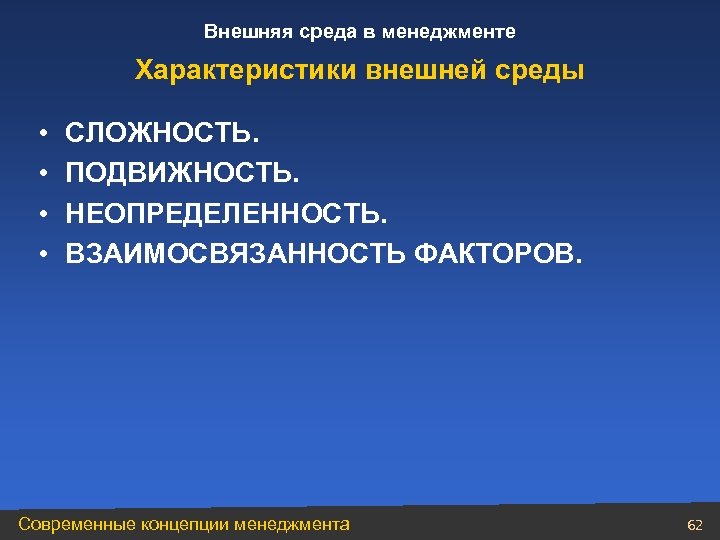 Внешняя среда в менеджменте

Характеристики внешней среды

• СЛОЖНОСТЬ.
• ПОДВИЖНОСТЬ.
• НЕОПРЕДЕЛЕННОСТЬ.
• ВЗАИМОСВЯЗАННОСТЬ ФАКТОРОВ.

Современные концепции менеджмента

62